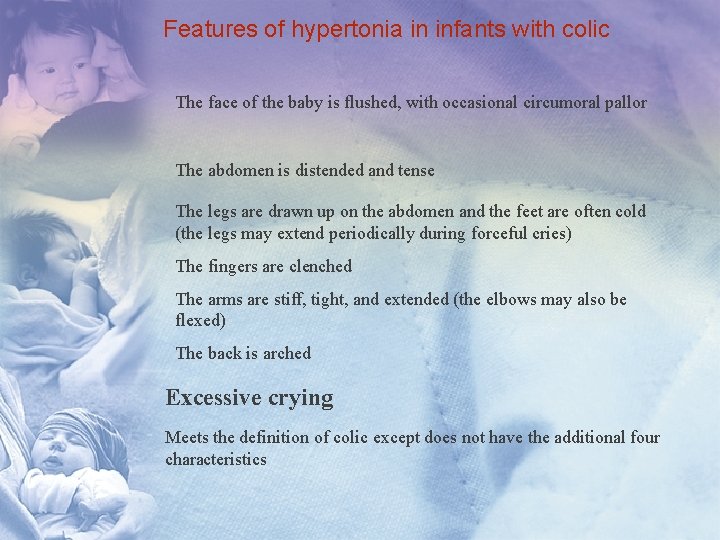 Features of hypertonia in infants with colic

The face of the baby is flushed, with occasional circumoral pallor

The abdomen is distended and tense

The legs are drawn up on the abdomen and the feet are often cold (the legs may extend periodically during forceful cries)

The fingers are clenched

The arms are stiff, tight, and extended (the elbows may also be flexed)

The back is arched

Excessive crying

Meets the definition of colic except does not have the additional four characteristics